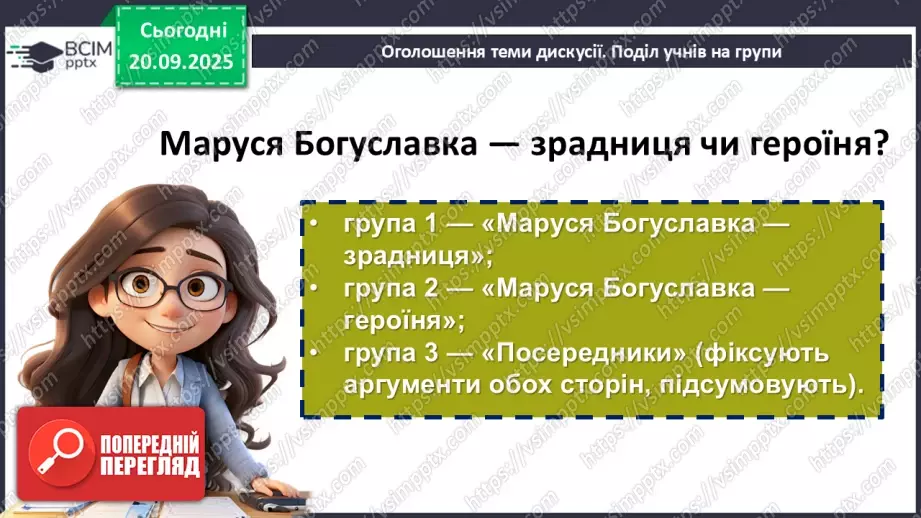 ВСІМ pptx

Сьогодні 20.09.2025

Оголошення теми дискусії. Поділ учнів на групи

Маруся Богуславка — зрадниця чи героїня?

• група 1 — «Маруся Богуславка — зрадниця»;
• група 2 — «Маруся Богуславка — героїня»;
• група 3 — «Посередники» (фіксують аргументи обох сторін, підсумовують).

ПОПЕРЕДНІЙ ПЕРЕГЛЯД

https://vsimpptx.com